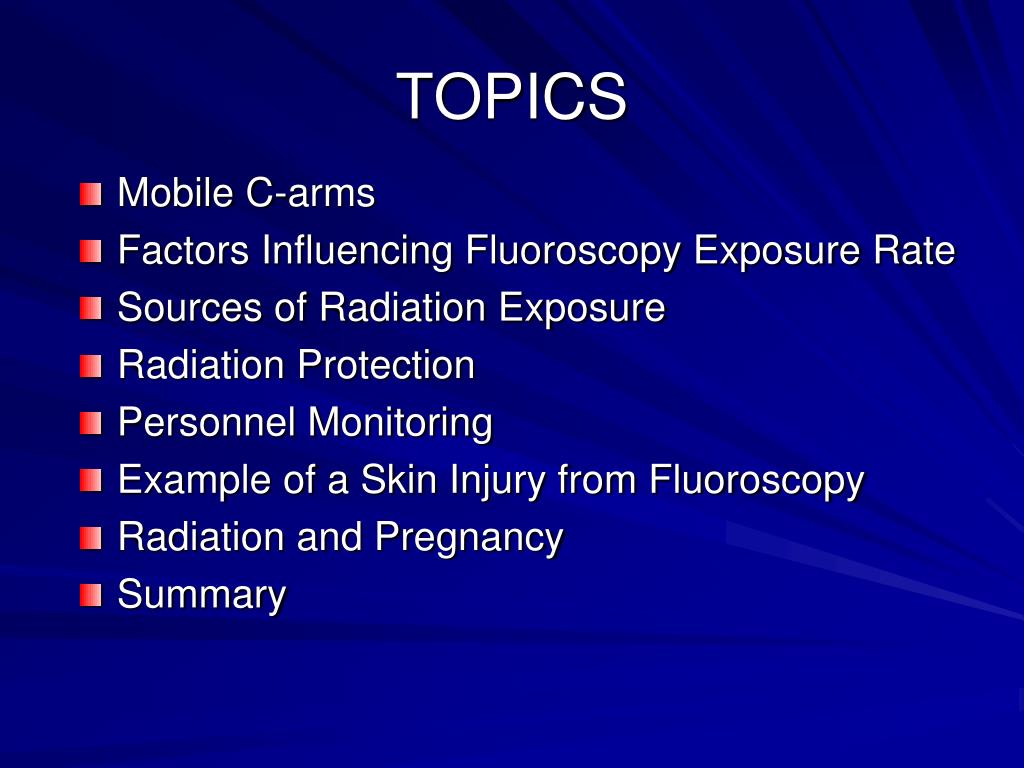 TOPICS

- Mobile C-arms
- Factors Influencing Fluoroscopy Exposure Rate
- Sources of Radiation Exposure
- Radiation Protection
- Personnel Monitoring
- Example of a Skin Injury from Fluoroscopy
- Radiation and Pregnancy
- Summary